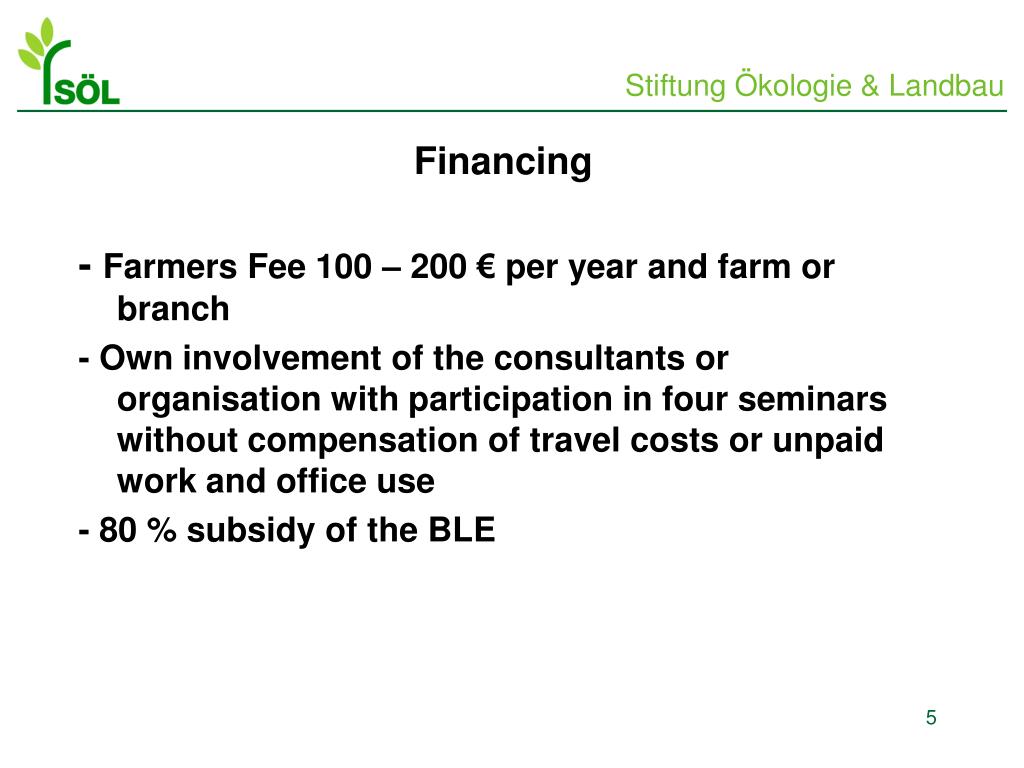 SÖL

Stiftung Ökologie & Landbau

Financing

- Farmers Fee 100 – 200 € per year and farm or branch

- Own involvement of the consultants or organisation with participation in four seminars without compensation of travel costs or unpaid work and office use

- 80 % subsidy of the BLE

5